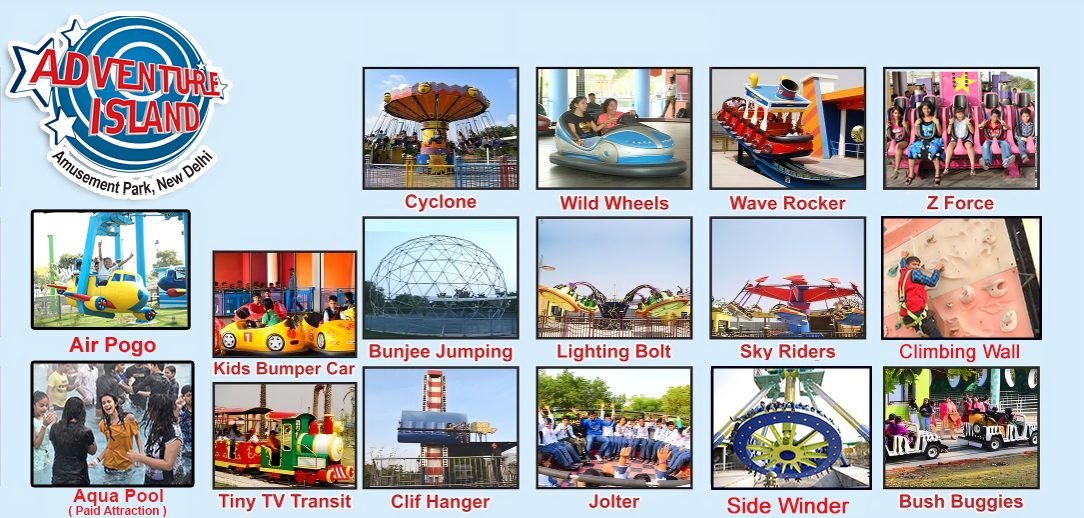 ADVENTURE ISLAND
Amusement Park, New Delhi

Cyclone
Wild Wheels
Wave Rocker
Z Force

Air Pogo
Kids Bumper Car
Bunjee Jumping
Lighting Bolt
Sky Riders
Climbing Wall

Aqua Pool
( Paid Attraction )
Tiny TV Transit
Clif Hanger
Jolter
Side Winder
Bush Buggies